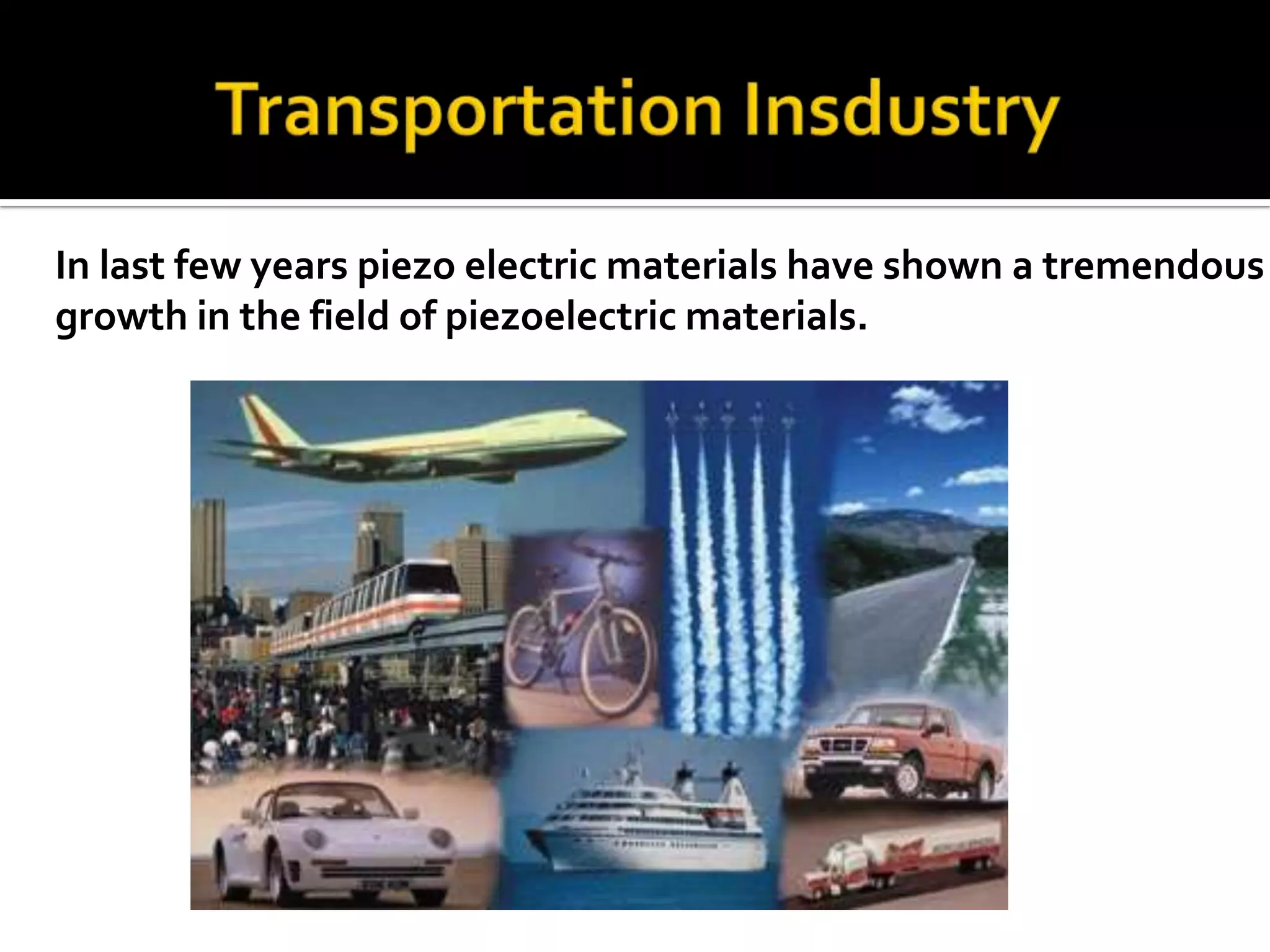 Transportation Insdustry

In last few years piezo electric materials have shown a tremendous growth in the field of piezoelectric materials.